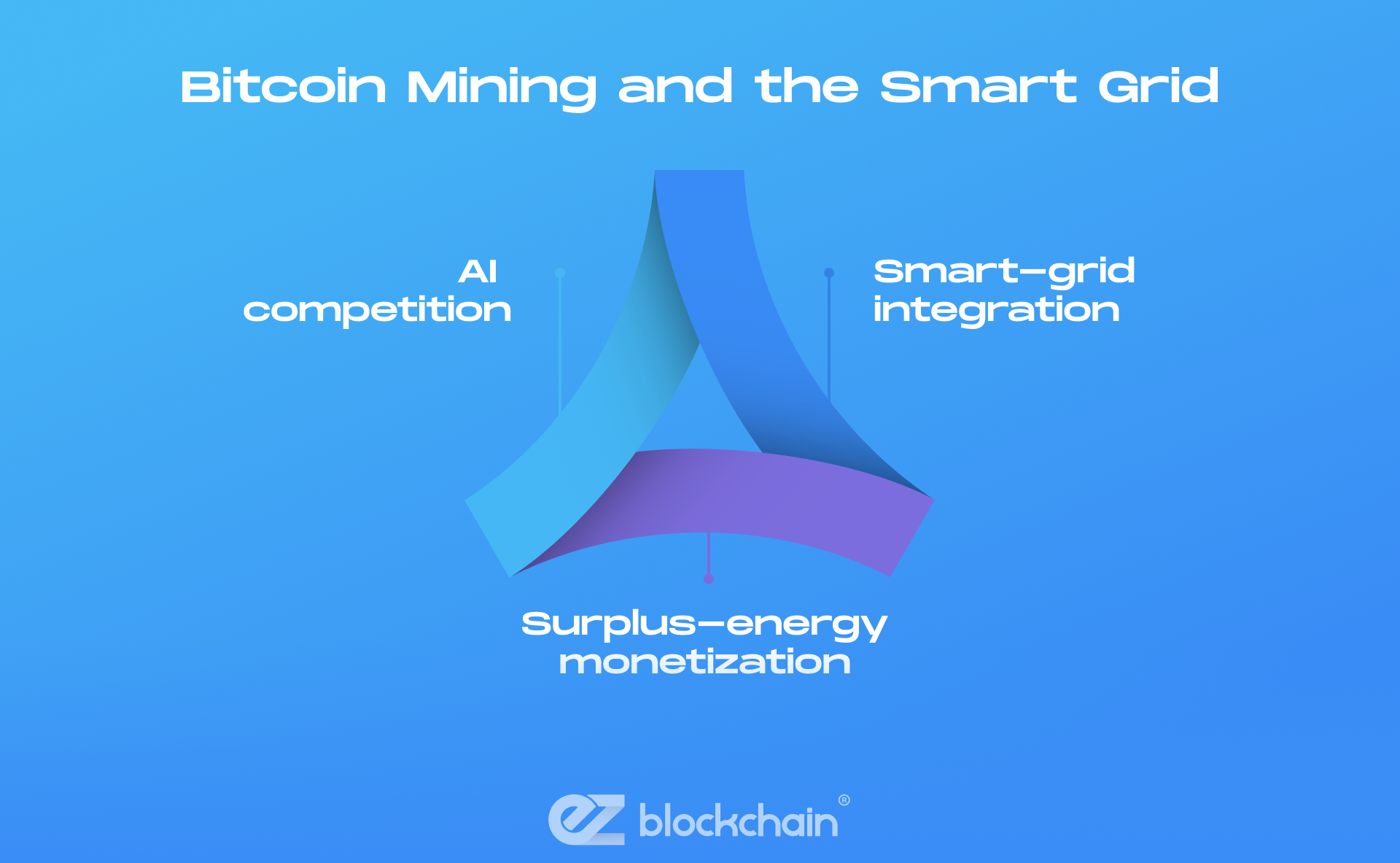 Bitcoin Mining and the Smart Grid

AI competition

Smart-grid integration

Surplus-energy monetization

ez blockchain®